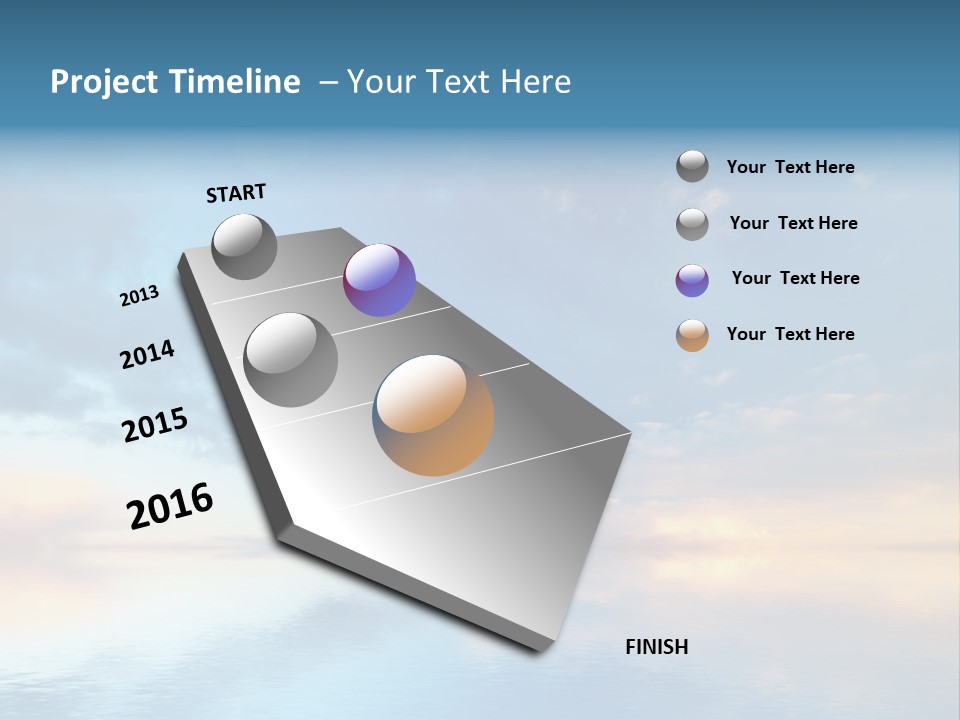 Project Timeline – Your Text Here

START

2013

2014

2015

2016

FINISH

Your Text Here

Your Text Here

Your Text Here

Your Text Here